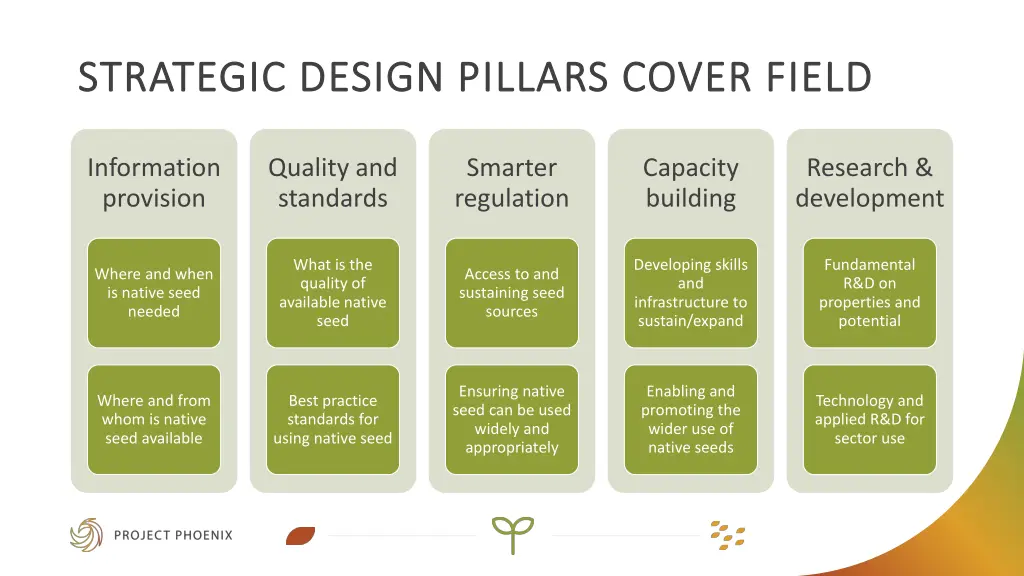 STRATEGIC DESIGN PILLARS COVER FIELD

Information provision

Where and when is native seed needed

Where and from whom is native seed available

Quality and standards

What is the quality of available native seed

Best practice standards for using native seed

Smarter regulation

Access to and sustaining seed sources

Ensuring native seed can be used widely and appropriately

Capacity building

Developing skills and infrastructure to sustain/expand

Enabling and promoting the wider use of native seeds

Research & development

Fundamental R&D on properties and potential

Technology and applied R&D for sector use

PROJECT PHOENIX